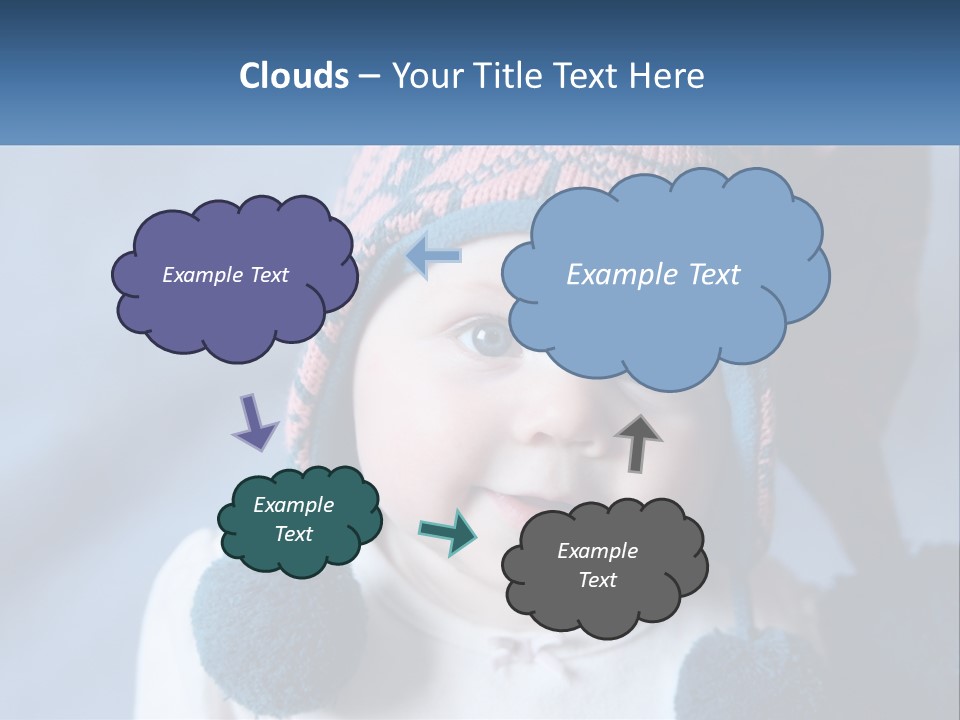 Clouds – Your Title Text Here

Example Text

Example Text

Example Text

Example Text